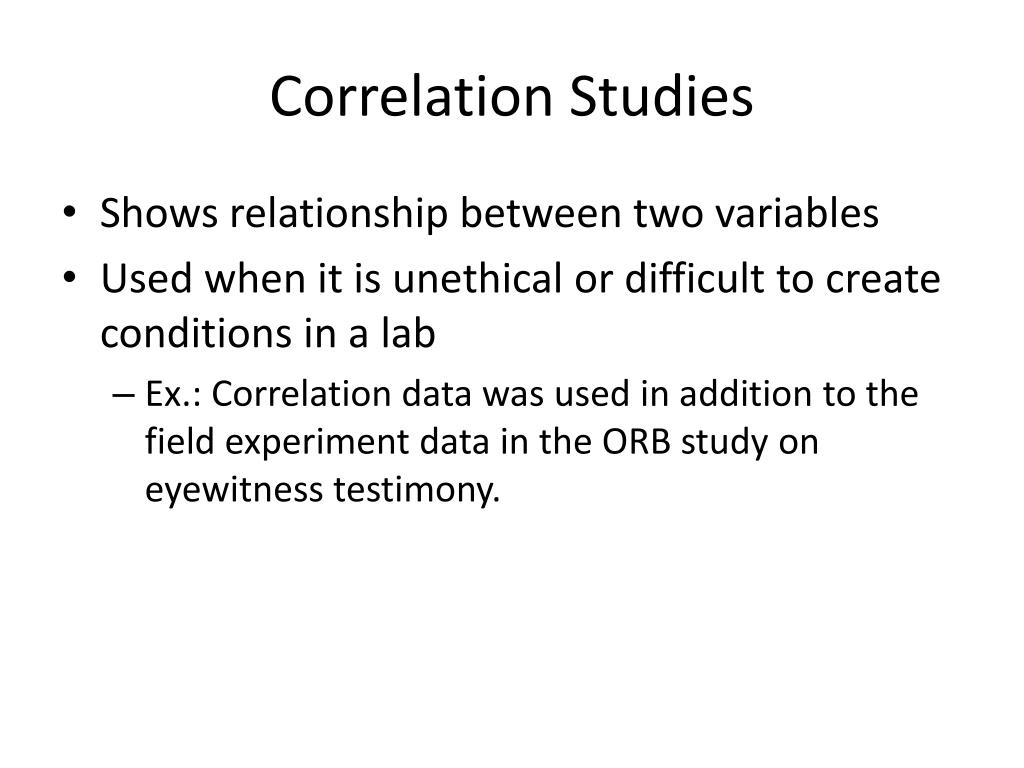 Correlation Studies

• Shows relationship between two variables
• Used when it is unethical or difficult to create conditions in a lab
– Ex.: Correlation data was used in addition to the field experiment data in the ORB study on eyewitness testimony.